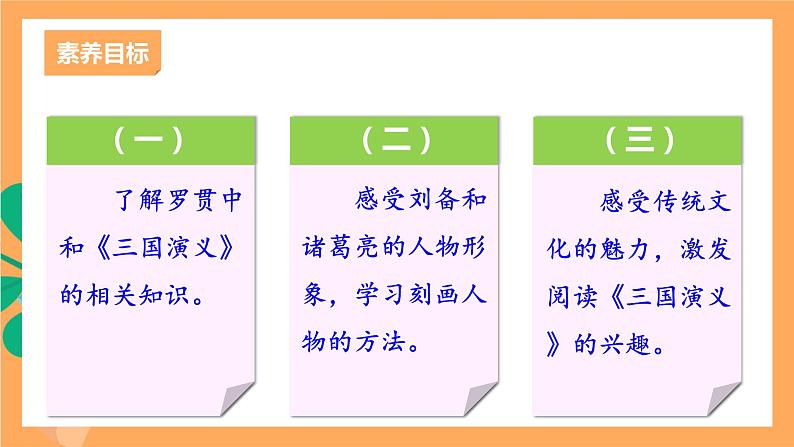 素养目标

（一）

了解罗贯中和《三国演义》的相关知识。

（二）

感受刘备和诸葛亮的人物形象，学习刻画人物的方法。

（三）

感受传统文化的魅力，激发阅读《三国演义》的兴趣。